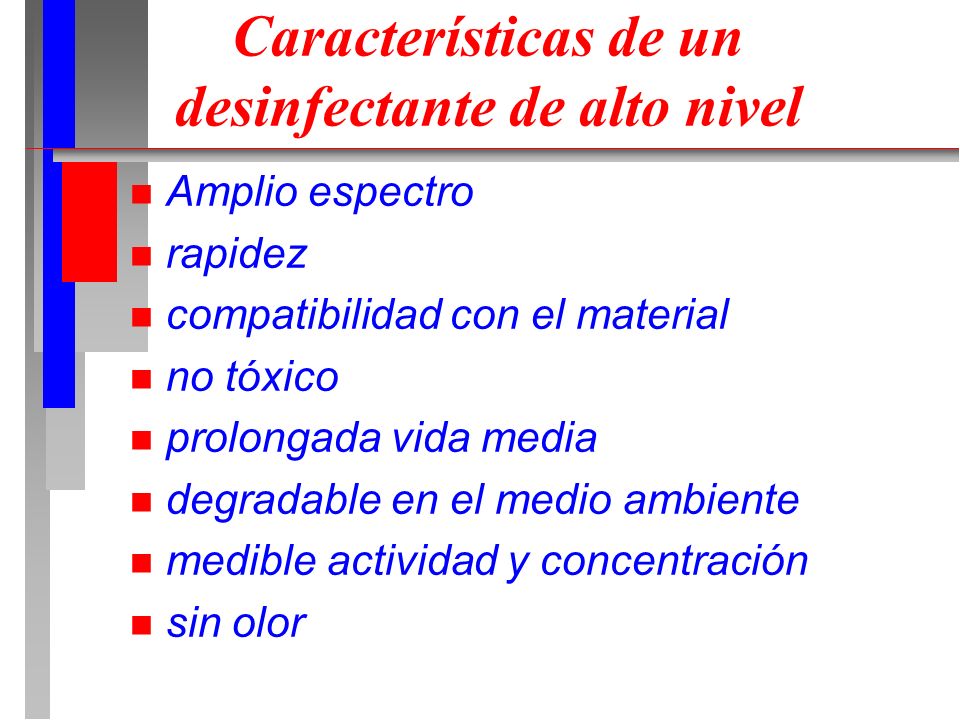 Características de un desinfectante de alto nivel

- Amplio espectro
- rapidez
- compatibilidad con el material
- no tóxico
- prolongada vida media
- degradable en el medio ambiente
- medible actividad y concentración
- sin olor